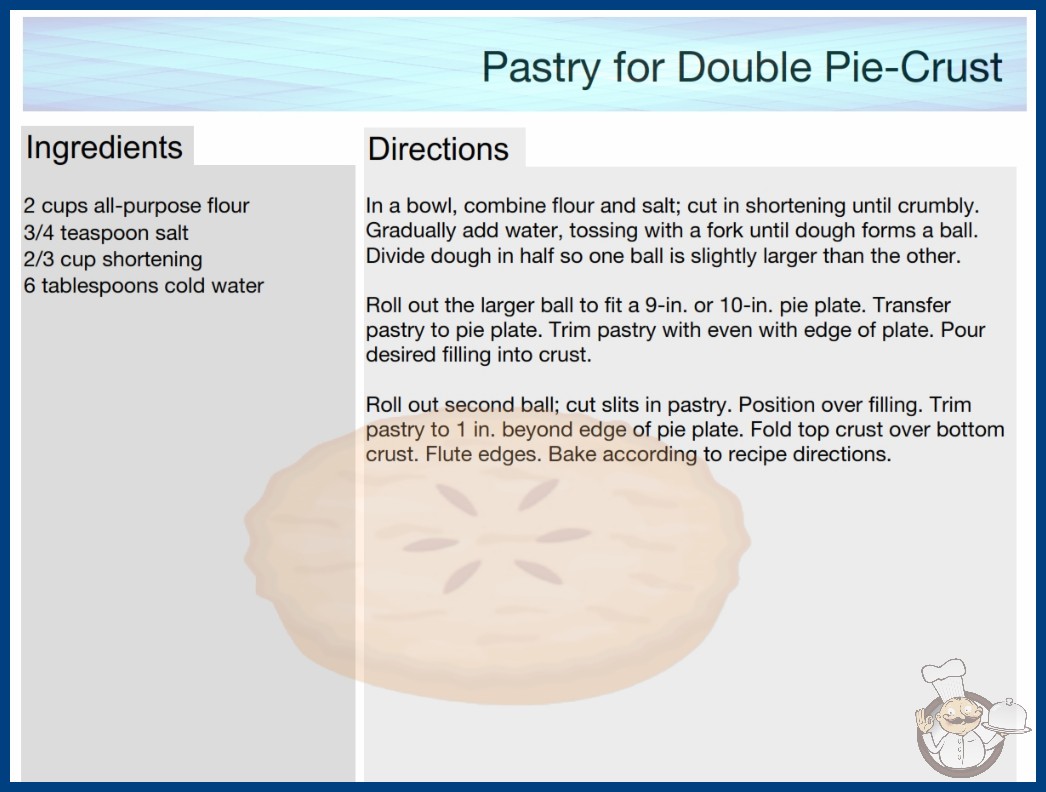 Pastry for Double Pie-Crust

Ingredients

2 cups all-purpose flour
3/4 teaspoon salt
2/3 cup shortening
6 tablespoons cold water

Directions

In a bowl, combine flour and salt; cut in shortening until crumbly. Gradually add water, tossing with a fork until dough forms a ball. Divide dough in half so one ball is slightly larger than the other.

Roll out the larger ball to fit a 9-in. or 10-in. pie plate. Transfer pastry to pie plate. Trim pastry with even with edge of plate. Pour desired filling into crust.

Roll out second ball; cut slits in pastry. Position over filling. Trim pastry to 1 in. beyond edge of pie plate. Fold top crust over bottom crust. Flute edges. Bake according to recipe directions.